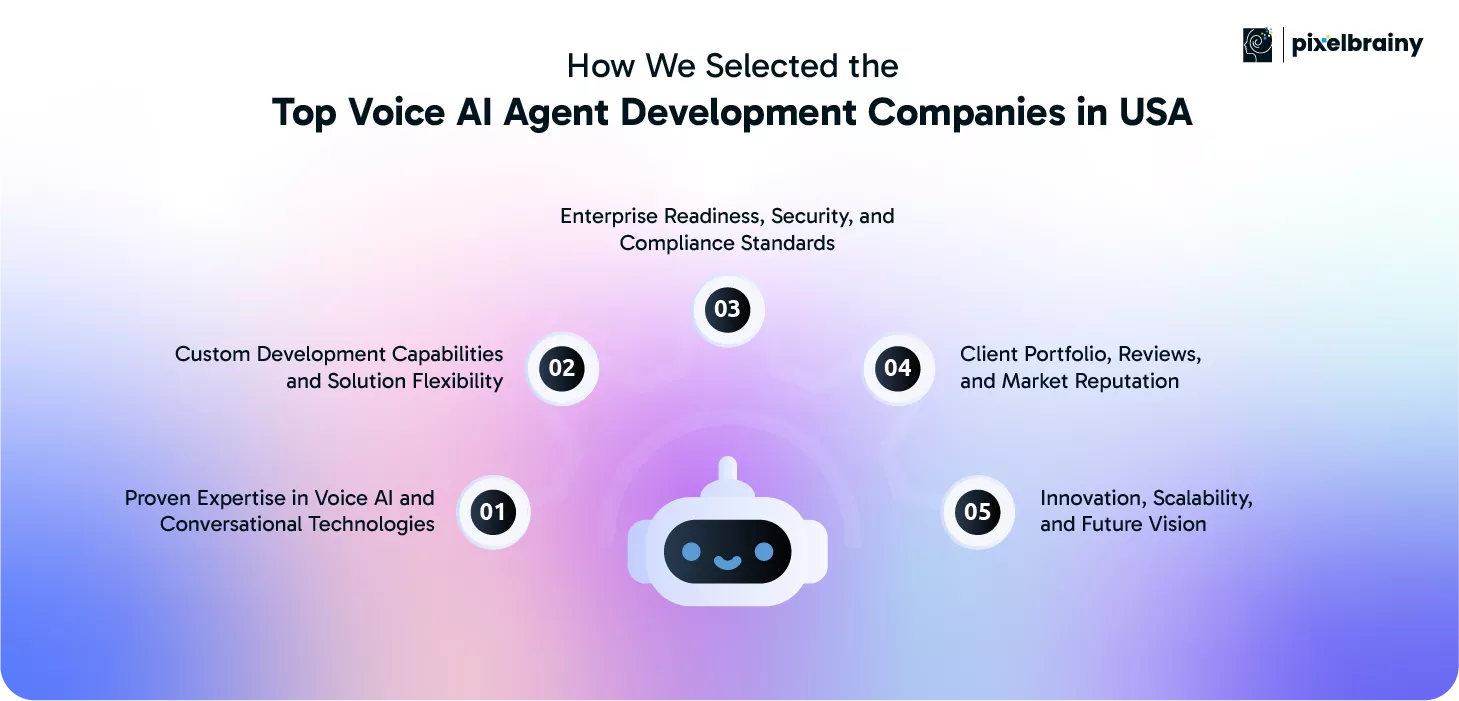 pixelbrainy

How We Selected the
Top Voice AI Agent Development Companies in USA

01 Proven Expertise in Voice AI and Conversational Technologies

02 Custom Development Capabilities and Solution Flexibility

03 Enterprise Readiness, Security, and Compliance Standards

04 Client Portfolio, Reviews, and Market Reputation

05 Innovation, Scalability, and Future Vision